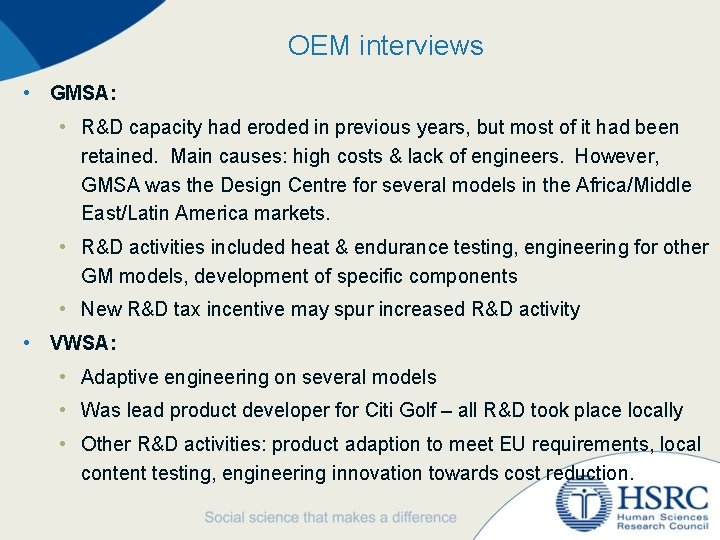 OEM interviews

• GMSA:

• R&D capacity had eroded in previous years, but most of it had been retained. Main causes: high costs & lack of engineers. However, GMSA was the Design Centre for several models in the Africa/Middle East/Latin America markets.

• R&D activities included heat & endurance testing, engineering for other GM models, development of specific components

• New R&D tax incentive may spur increased R&D activity

• VWSA:

• Adaptive engineering on several models

• Was lead product developer for Citi Golf – all R&D took place locally

• Other R&D activities: product adaption to meet EU requirements, local content testing, engineering innovation towards cost reduction.

Social science that makes a difference

HSRC
Human Sciences Research Council